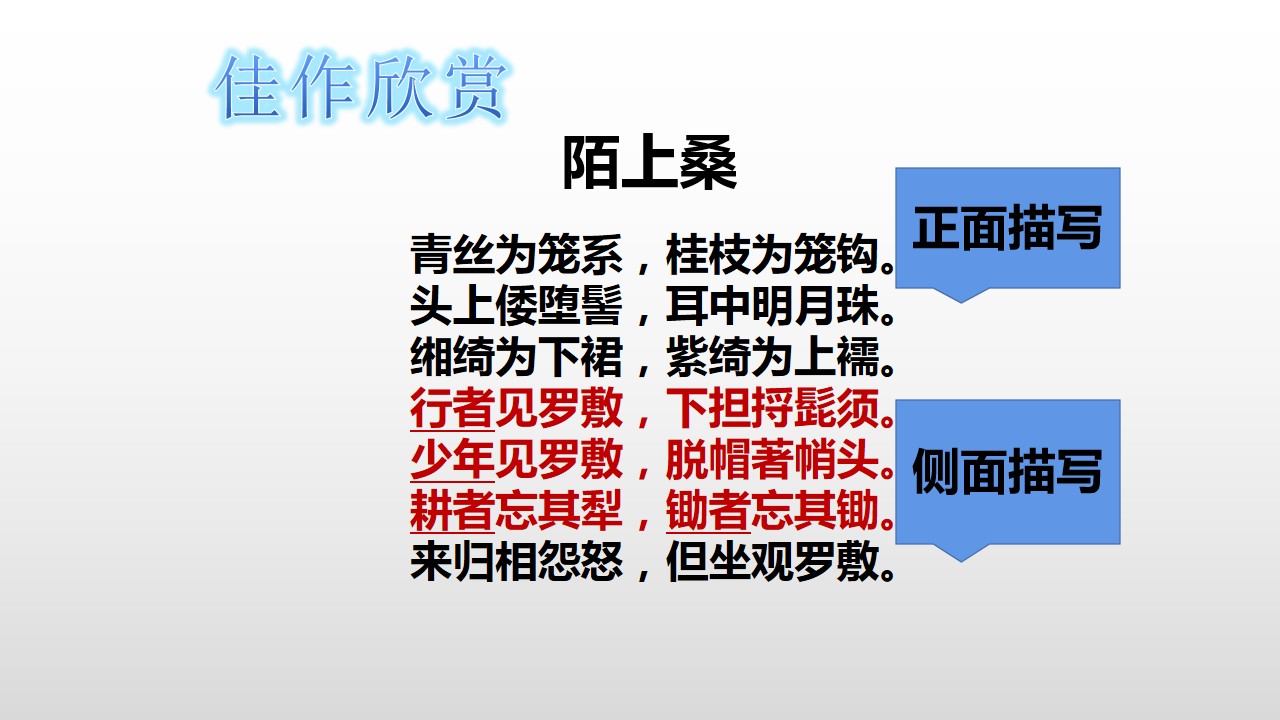 佳作欣赏

陌上桑

青丝为笼系，桂枝为笼钩。
头上倭堕髻，耳中明月珠。
缃绮为下裙，紫绮为上襦。
行者见罗敷，下担捋髭须。
少年见罗敷，脱帽著帩头。
耕者忘其犁，锄者忘其锄。
来归相怨怒，但坐观罗敷。

正面描写

侧面描写